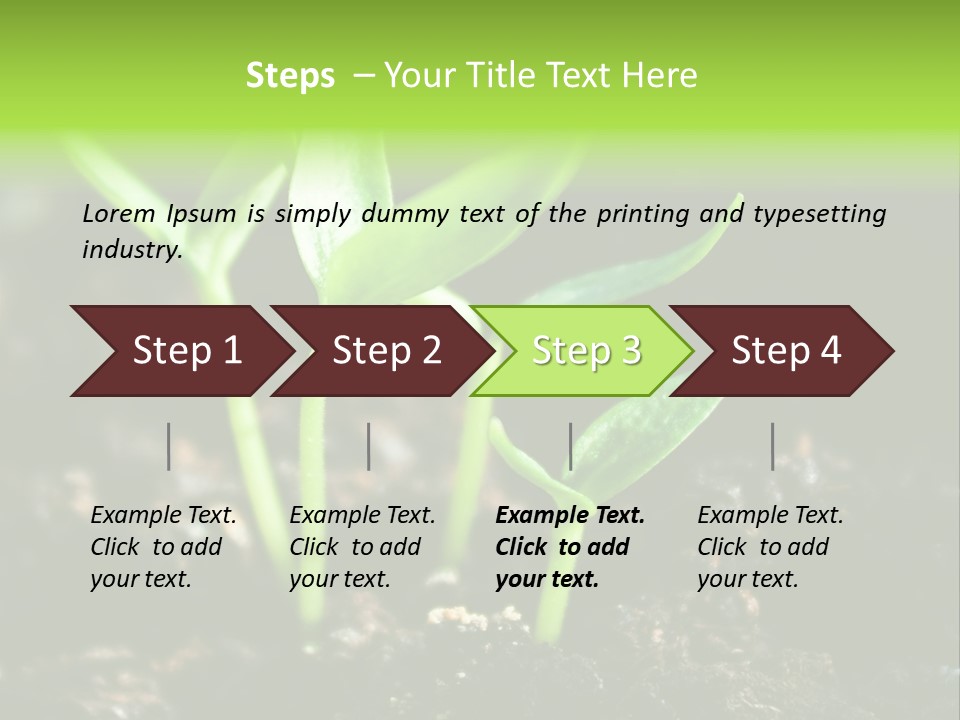 Steps – Your Title Text Here

Lorem Ipsum is simply dummy text of the printing and typesetting industry.

Step 1

Step 2

Step 3

Step 4

Example Text. Click to add your text.

Example Text. Click to add your text.

Example Text. Click to add your text.

Example Text. Click to add your text.